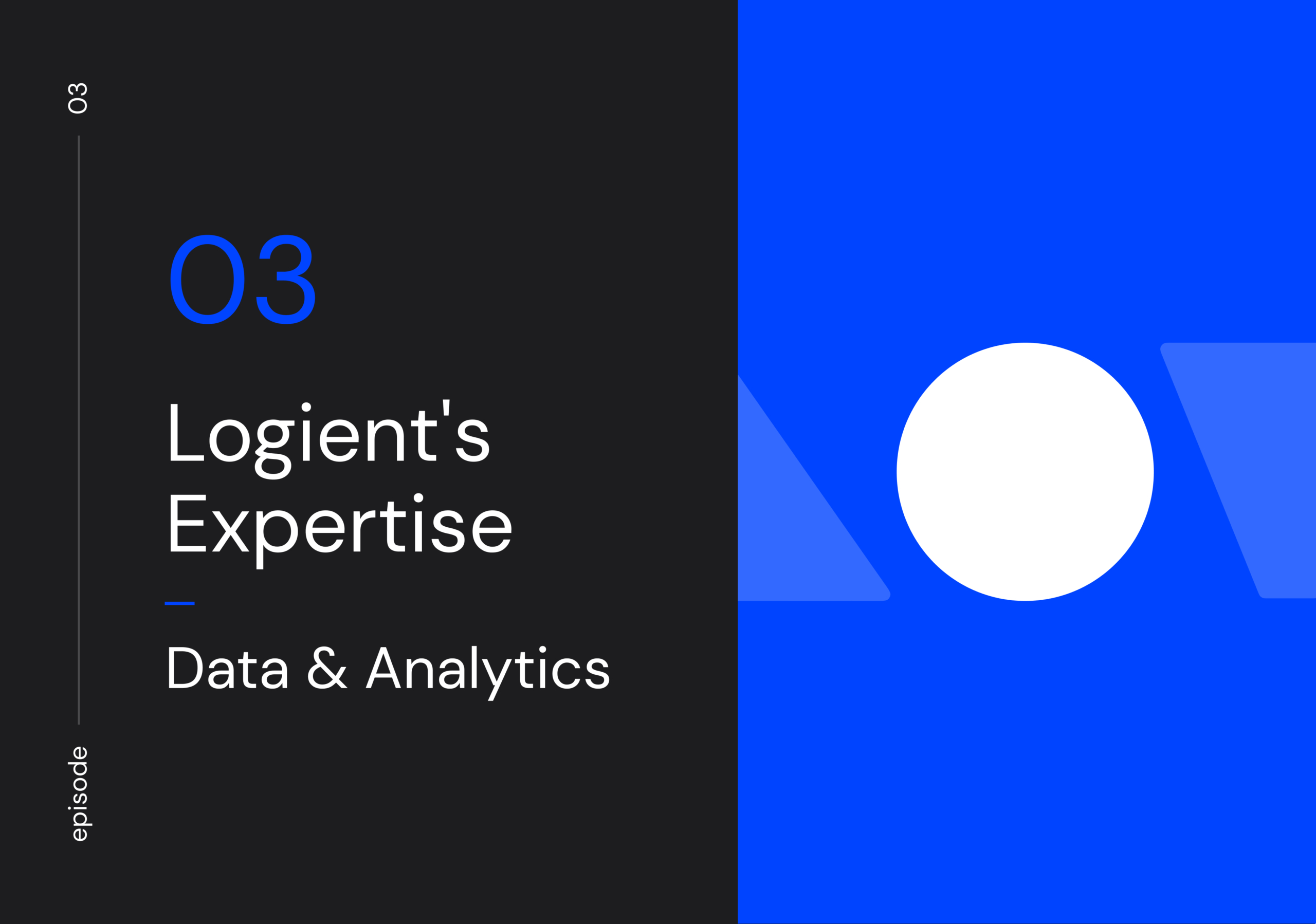 episode

03

03

Logient's Expertise

Data & Analytics